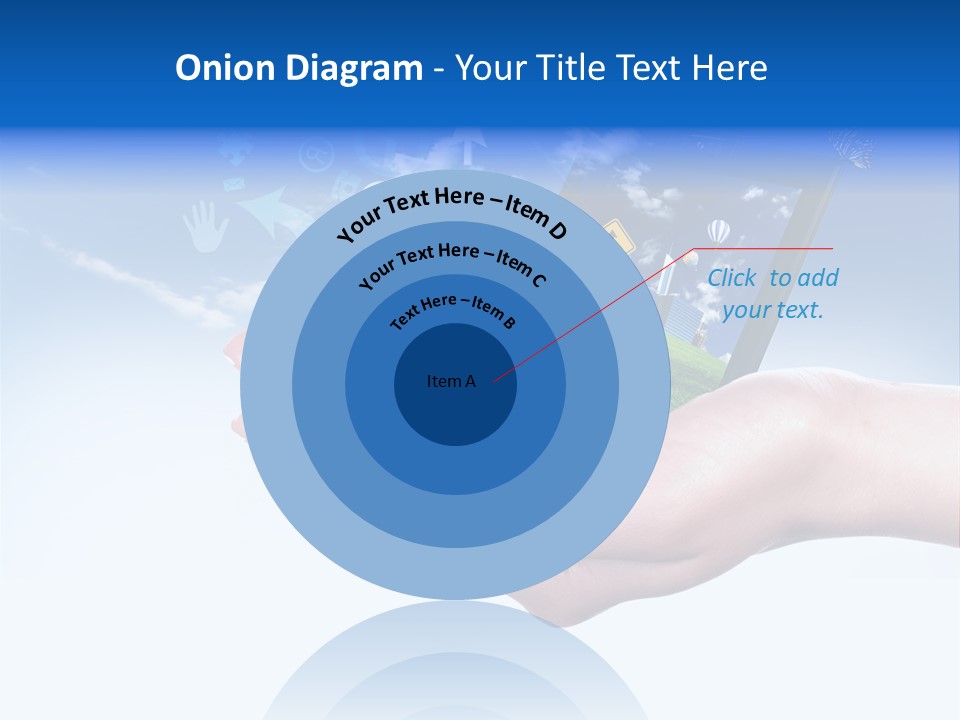 Onion Diagram - Your Title Text Here

Your Text Here – Item D

Your Text Here – Item C

Text Here – Item B

Item A

Click to add your text.